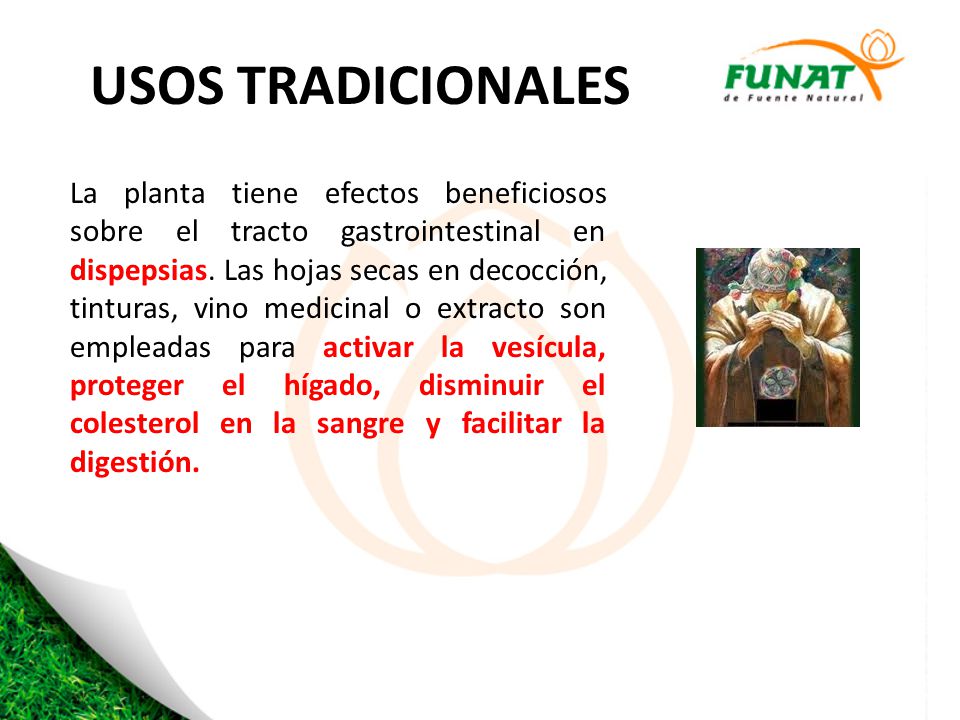 USOS TRADICIONALES

FUNAT
de Fuente Natural

La planta tiene efectos beneficiosos sobre el tracto gastrointestinal en dispepsias. Las hojas secas en decocción, tinturas, vino medicinal o extracto son empleadas para activar la vesícula, proteger el hígado, disminuir el colesterol en la sangre y facilitar la digestión.